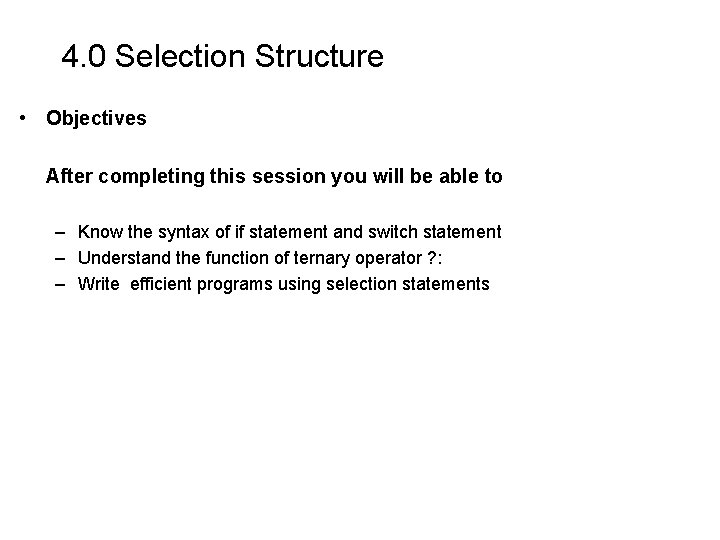 4.0 Selection Structure

• Objectives

After completing this session you will be able to

– Know the syntax of if statement and switch statement
– Understand the function of ternary operator ?:
– Write efficient programs using selection statements